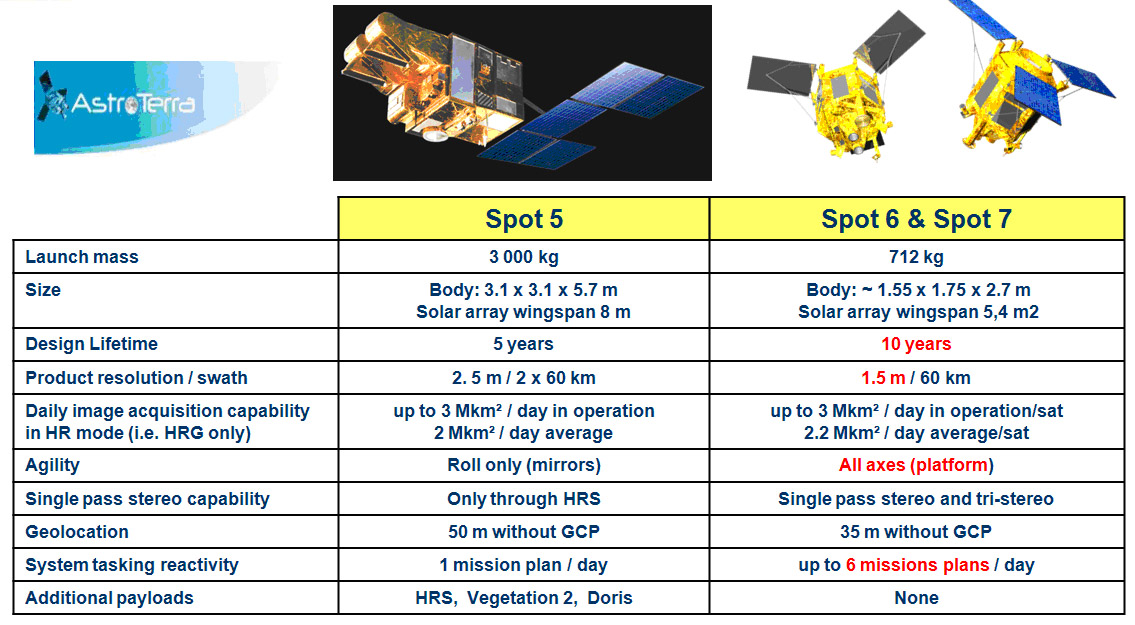 AstroTerra

| | Spot 5 | Spot 6 & Spot 7 |
|---|---|---|
| Launch mass | 3 000 kg | 712 kg |
| Size | Body: 3.1 x 3.1 x 5.7 m Solar array wingspan 8 m | Body: ~ 1.55 x 1.75 x 2.7 m Solar array wingspan 5,4 m2 |
| Design Lifetime | 5 years | 10 years |
| Product resolution / swath | 2. 5 m / 2 x 60 km | 1.5 m / 60 km |
| Daily image acquisition capability in HR mode (i.e. HRG only) | up to 3 Mkm² / day in operation 2 Mkm² / day average | up to 3 Mkm² / day in operation/sat 2.2 Mkm² / day average/sat |
| Agility | Roll only (mirrors) | All axes (platform) |
| Single pass stereo capability | Only through HRS | Single pass stereo and tri-stereo |
| Geolocation | 50 m without GCP | 35 m without GCP |
| System tasking reactivity | 1 mission plan / day | up to 6 missions plans / day |
| Additional payloads | HRS, Vegetation 2, Doris | None |